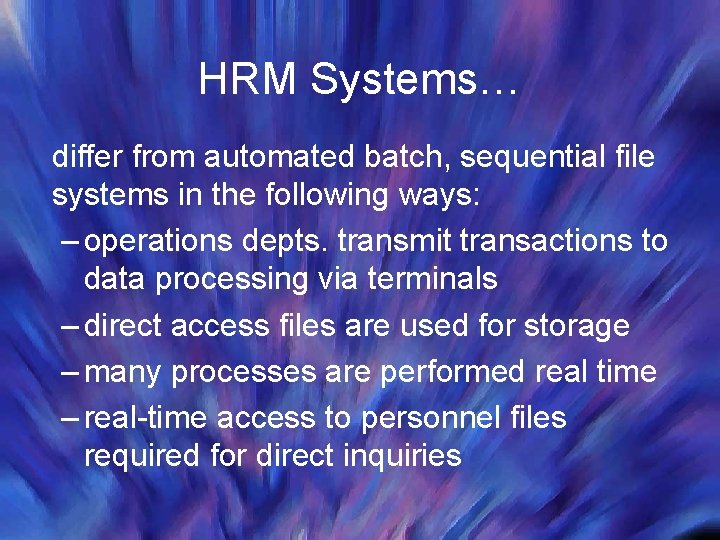 HRM Systems…

differ from automated batch, sequential file systems in the following ways:

– operations depts. transmit transactions to data processing via terminals
– direct access files are used for storage
– many processes are performed real time
– real-time access to personnel files required for direct inquiries